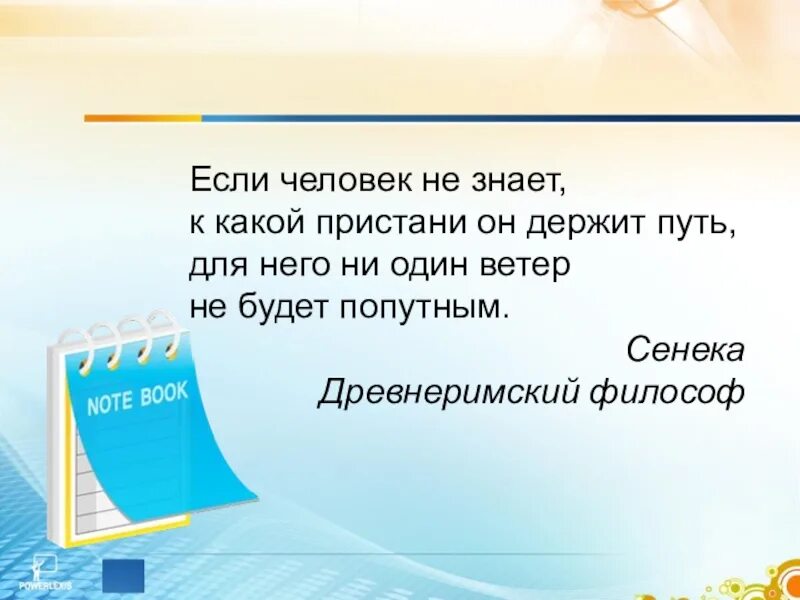 Если человек не знает,
к какой пристани он держит путь,
для него ни один ветер
не будет попутным.

Сенека
Древнеримский философ

NOTE BOOK

POWERLEXIS